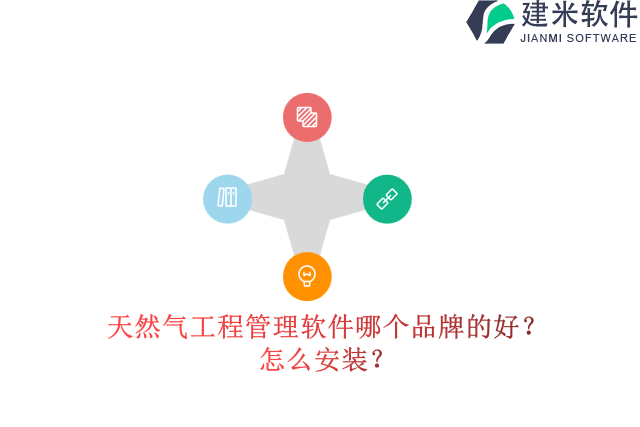 建米软件
JIANMI SOFTWARE

天然气工程管理软件哪个品牌的好？怎么安装？